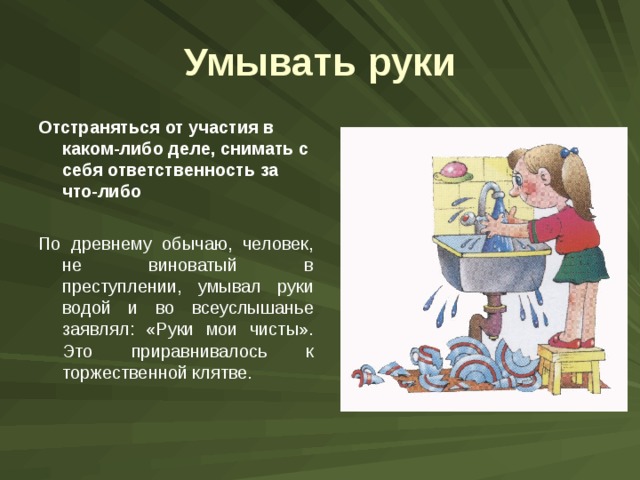 Умывать руки

Отстраняться от участия в каком-либо деле, снимать с себя ответственность за что-либо

По древнему обычаю, человек, не виноватый в преступлении, умывал руки водой и во всеуслышанье заявлял: «Руки мои чисты». Это приравнивалось к торжественной клятве.